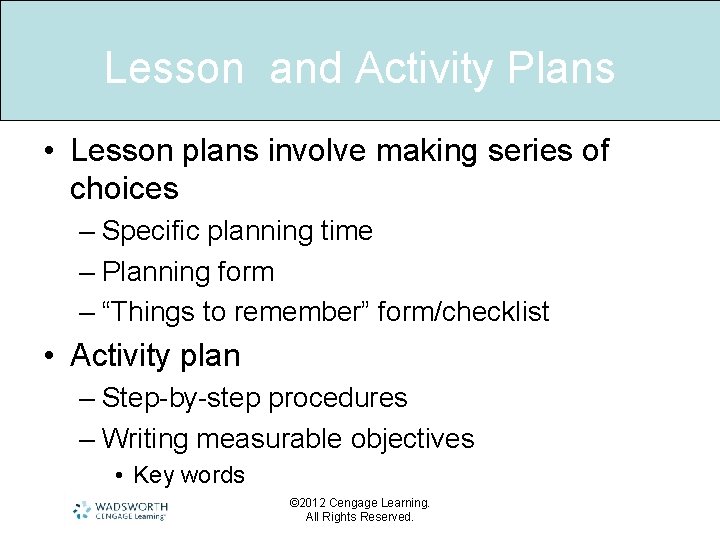 Lesson and Activity Plans

• Lesson plans involve making series of choices
– Specific planning time
– Planning form
– “Things to remember” form/checklist

• Activity plan
– Step-by-step procedures
– Writing measurable objectives
• Key words

WADSWORTH
CENGAGE Learning

©2012 Cengage Learning. All Rights Reserved.